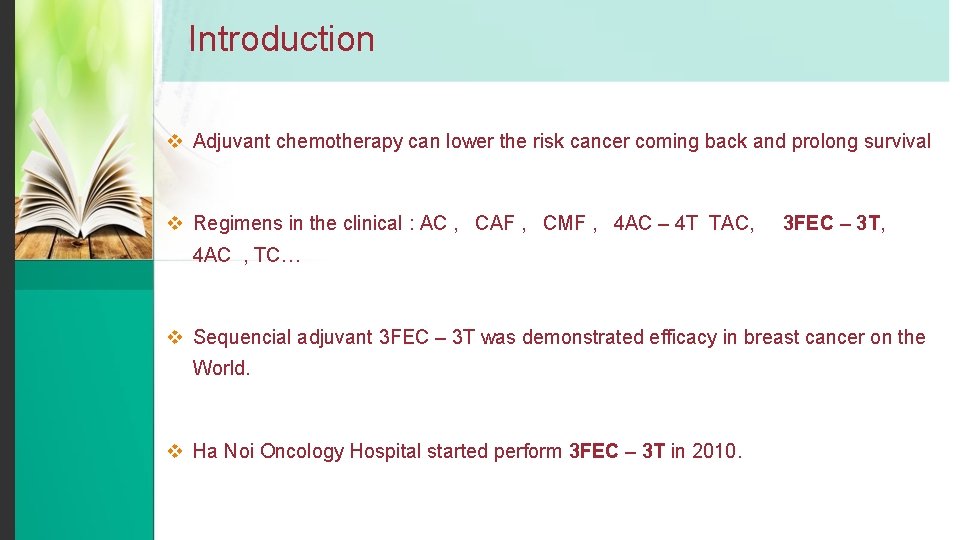 Introduction

❖ Adjuvant chemotherapy can lower the risk cancer coming back and prolong survival

❖ Regimens in the clinical : AC , CAF , CMF , 4AC – 4T TAC, 3FEC – 3T, 4AC , TC…

❖ Sequencial adjuvant 3FEC – 3T was demonstrated efficacy in breast cancer on the World.

❖ Ha Noi Oncology Hospital started perform 3FEC – 3T in 2010.